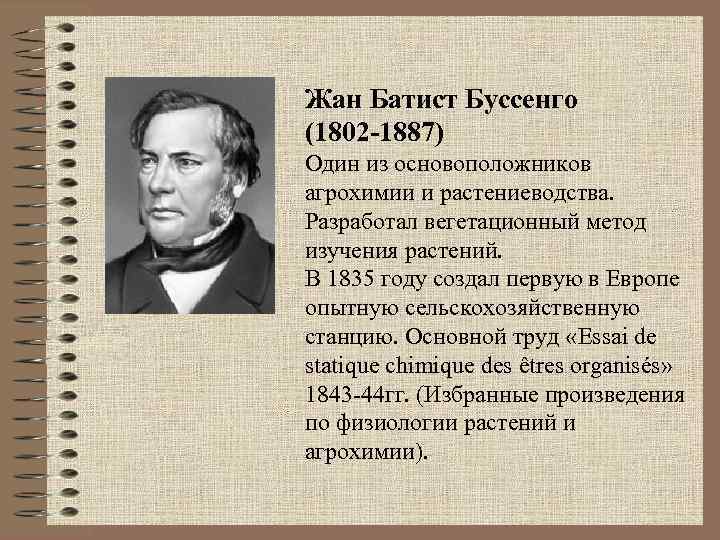 Жан Батист Буссенго (1802-1887)

Один из основоположников агрохимии и растениеводства. Разработал вегетационный метод изучения растений.
В 1835 году создал первую в Европе опытную сельскохозяйственную станцию. Основной труд «Essai de statique chimique des êtres organisés» 1843-44гг. (Избранные произведения по физиологии растений и агрохимии).